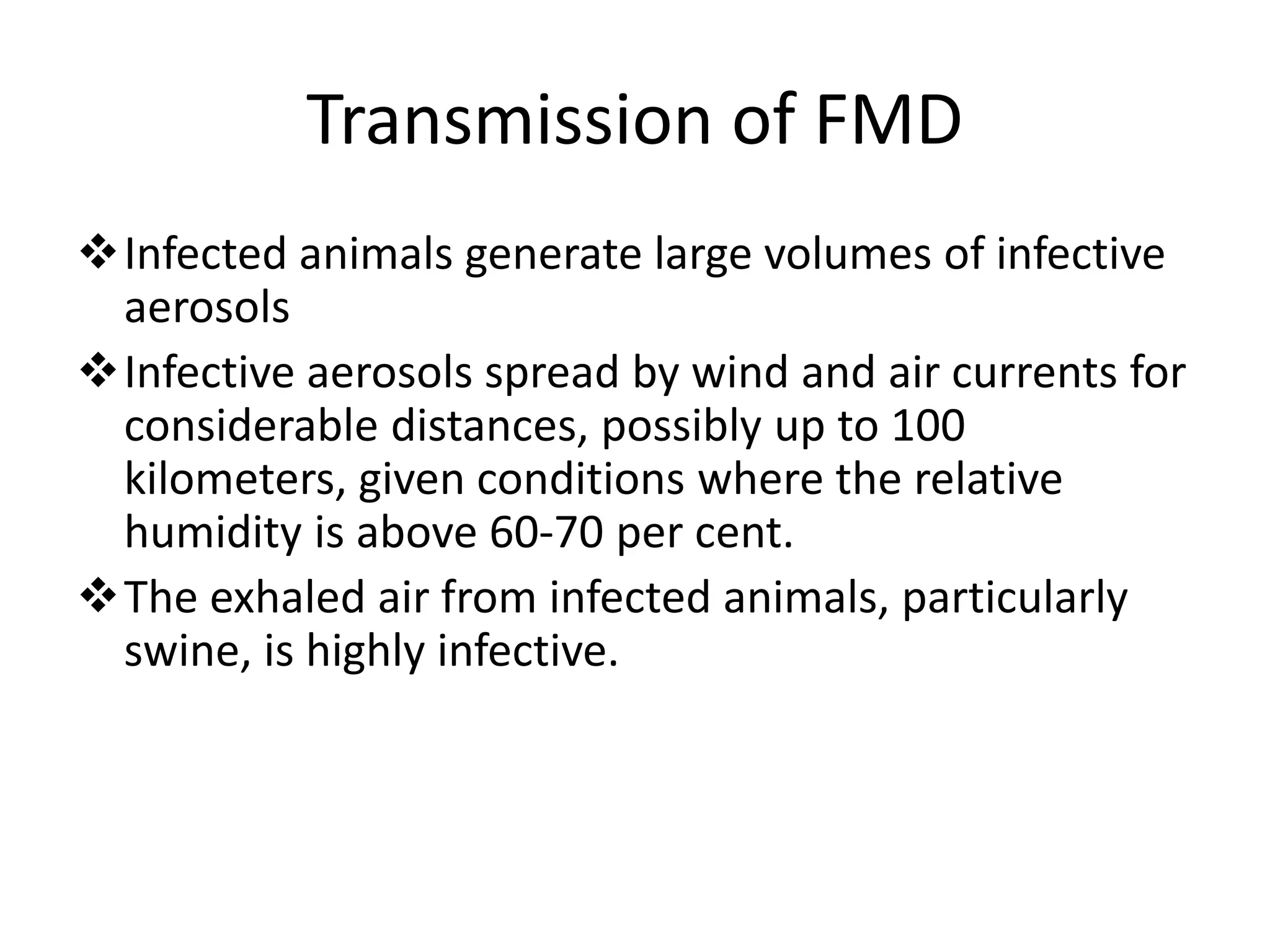 Transmission of FMD

❖ Infected animals generate large volumes of infective aerosols

❖ Infective aerosols spread by wind and air currents for considerable distances, possibly up to 100 kilometers, given conditions where the relative humidity is above 60-70 per cent.

❖ The exhaled air from infected animals, particularly swine, is highly infective.